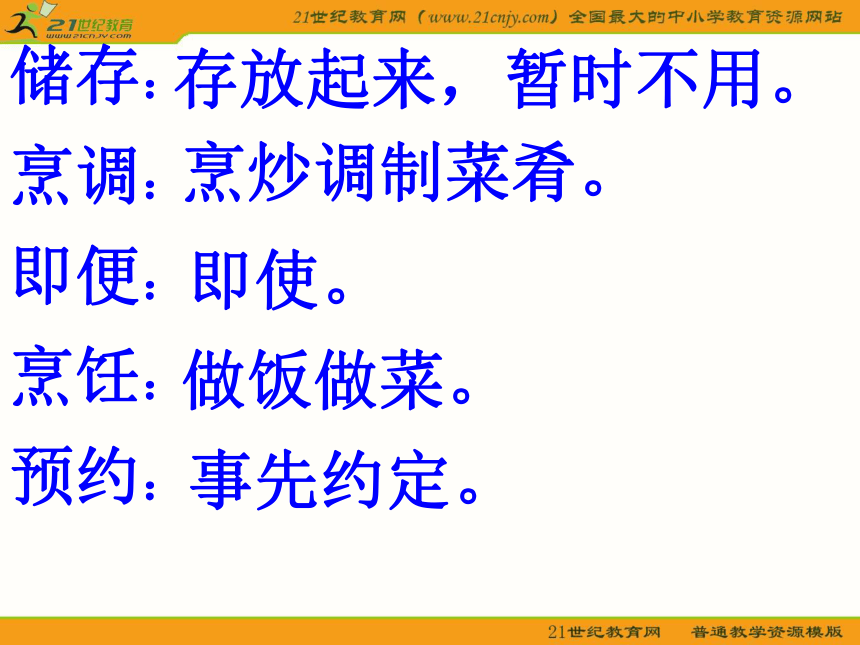 21世纪教育
www.21cnjy.com

21世纪教育网（www.21cnjy.com）全国最大的中小学教育资源网站

储存：存放起来，暂时不用。

烹调：烹炒调制菜肴。

即便：即使。

烹饪：做饭做菜。

预约：事先约定。

21世纪教育网　普通教学资源模版